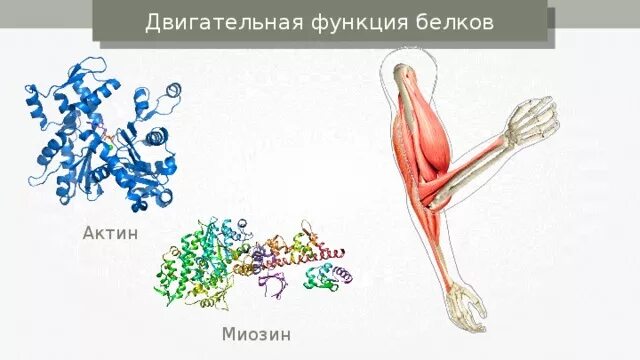 Двигательная функция белков

Актин

Миозин